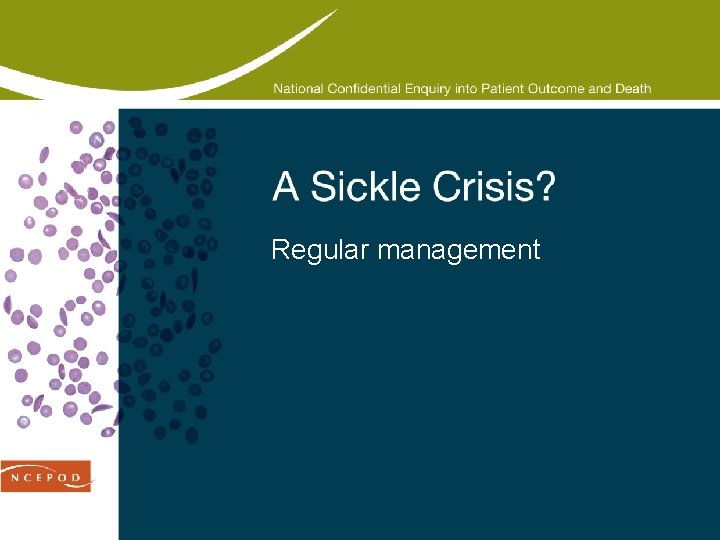 National Confidential Enquiry into Patient Outcome and Death

A Sickle Crisis?

Regular management

NCEPOD